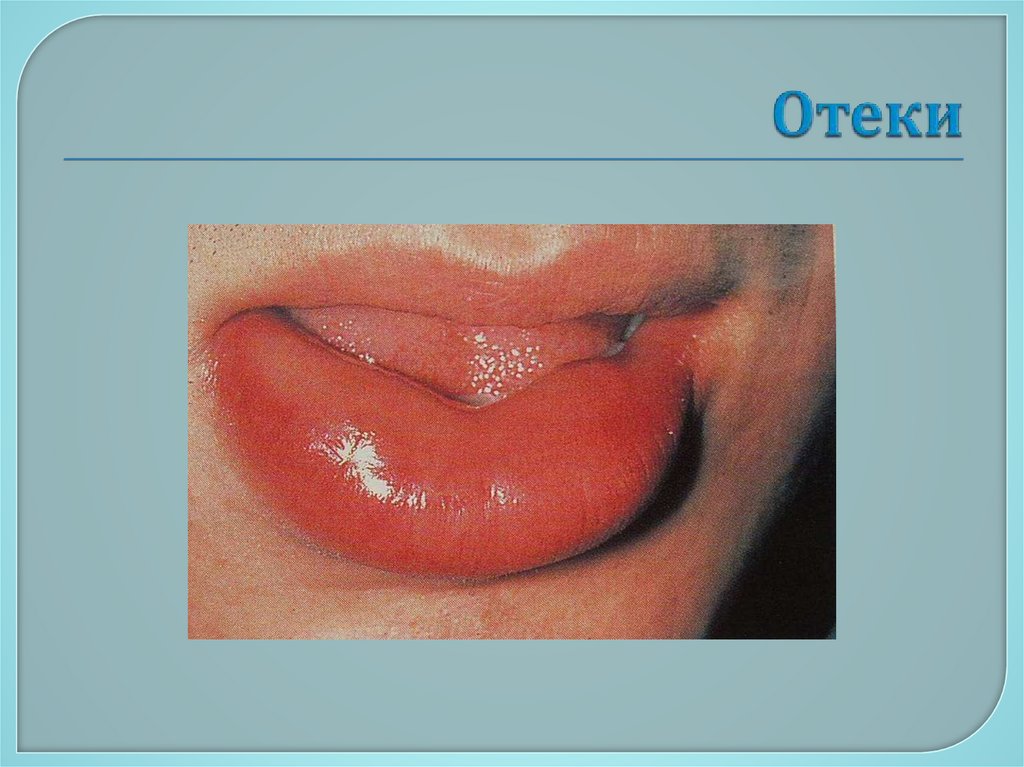 Отеки